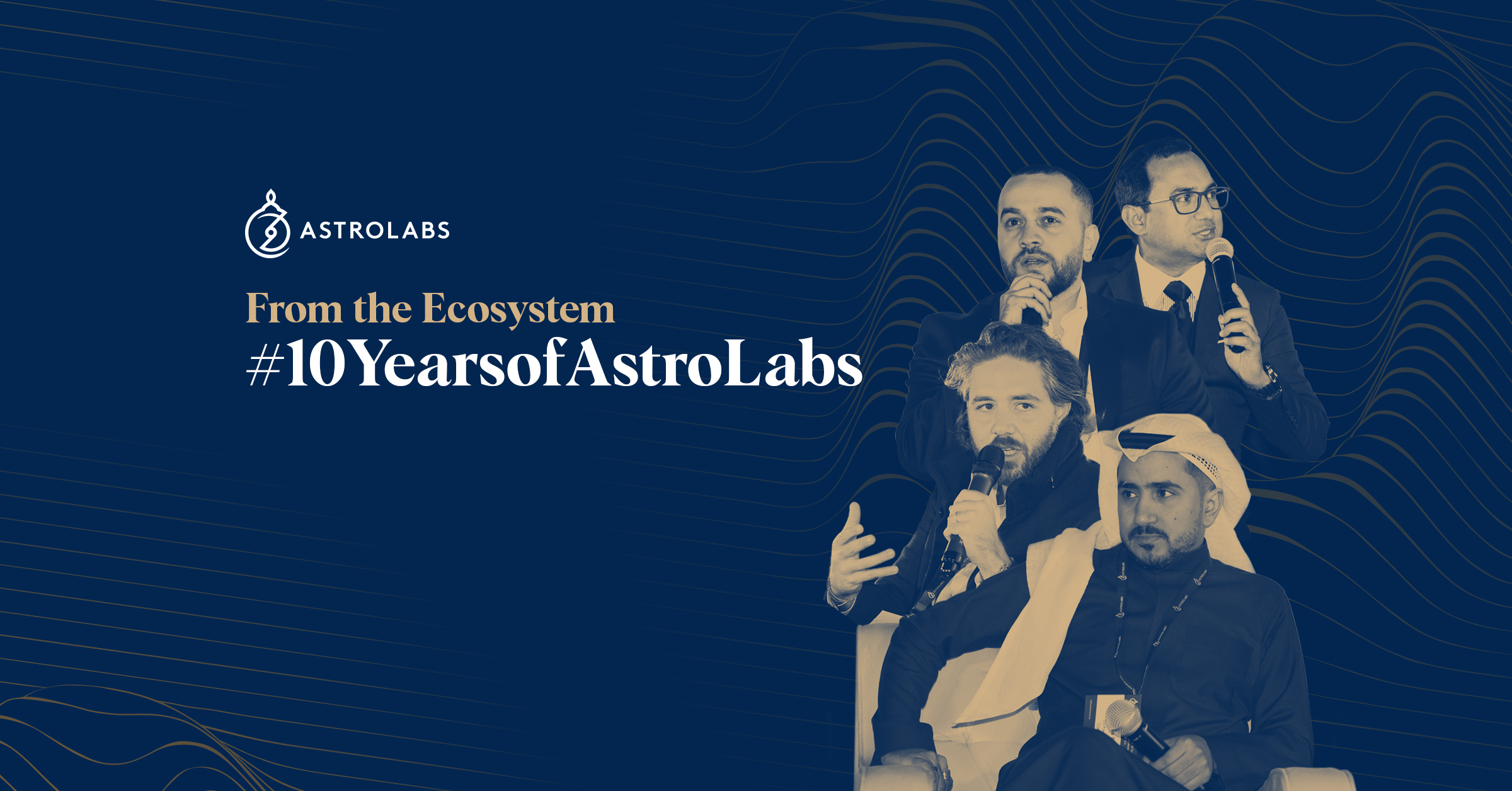 ASTROLABS

From the Ecosystem
#10YearsofAstroLabs